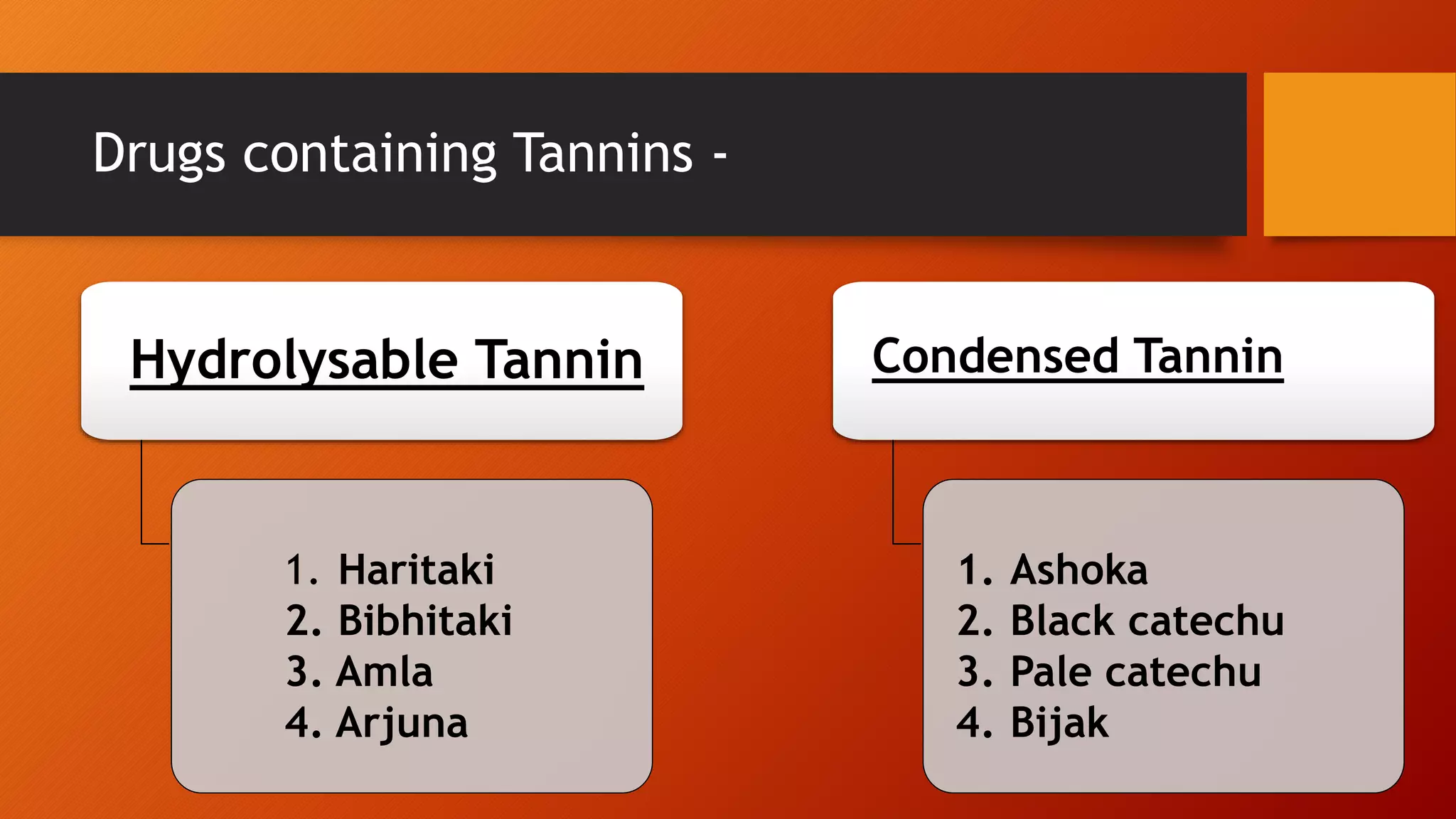 Drugs containing Tannins -

Hydrolysable Tannin

1. Haritaki
2. Bibhitaki
3. Amla
4. Arjuna

Condensed Tannin

1. Ashoka
2. Black catechu
3. Pale catechu
4. Bijak